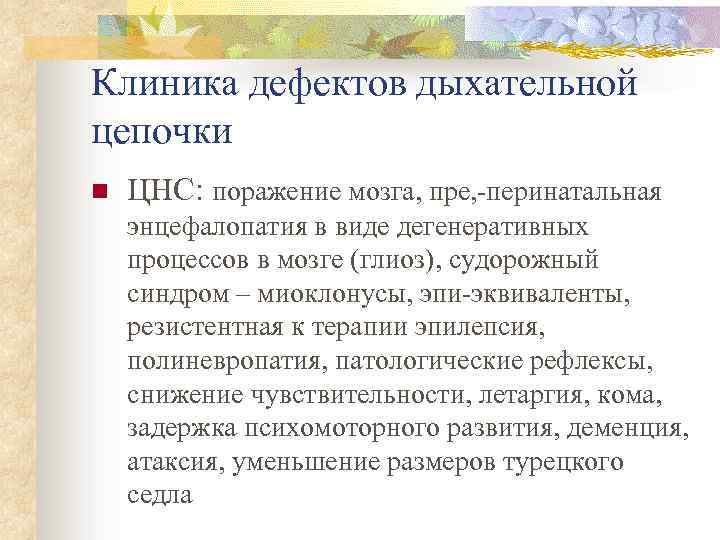 Клиника дефектов дыхательной цепочки

ЦНС: поражение мозга, пре,-перинатальная энцефалопатия в виде дегенеративных процессов в мозге (глиоз), судорожный синдром – миоклонусы, эпи-эквиваленты, резистентная к терапии эпилепсия, полиневропатия, патологические рефлексы, снижение чувствительности, летаргия, кома, задержка психомоторного развития, деменция, атаксия, уменьшение размеров турецкого седла